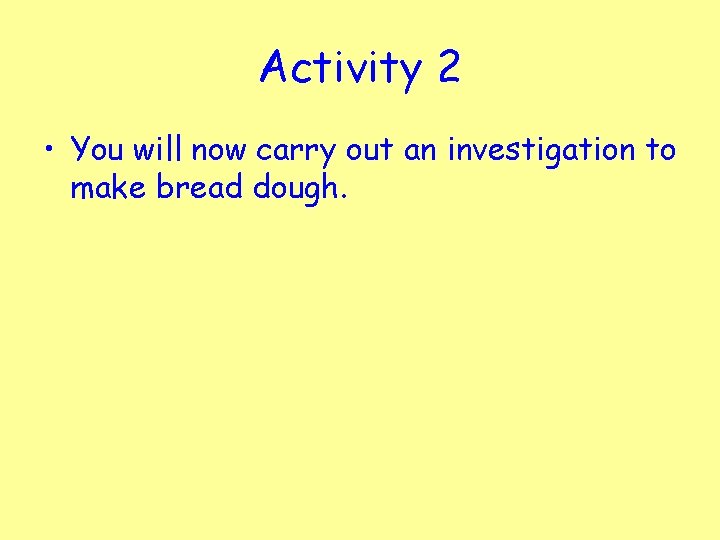 Activity 2

• You will now carry out an investigation to make bread dough.